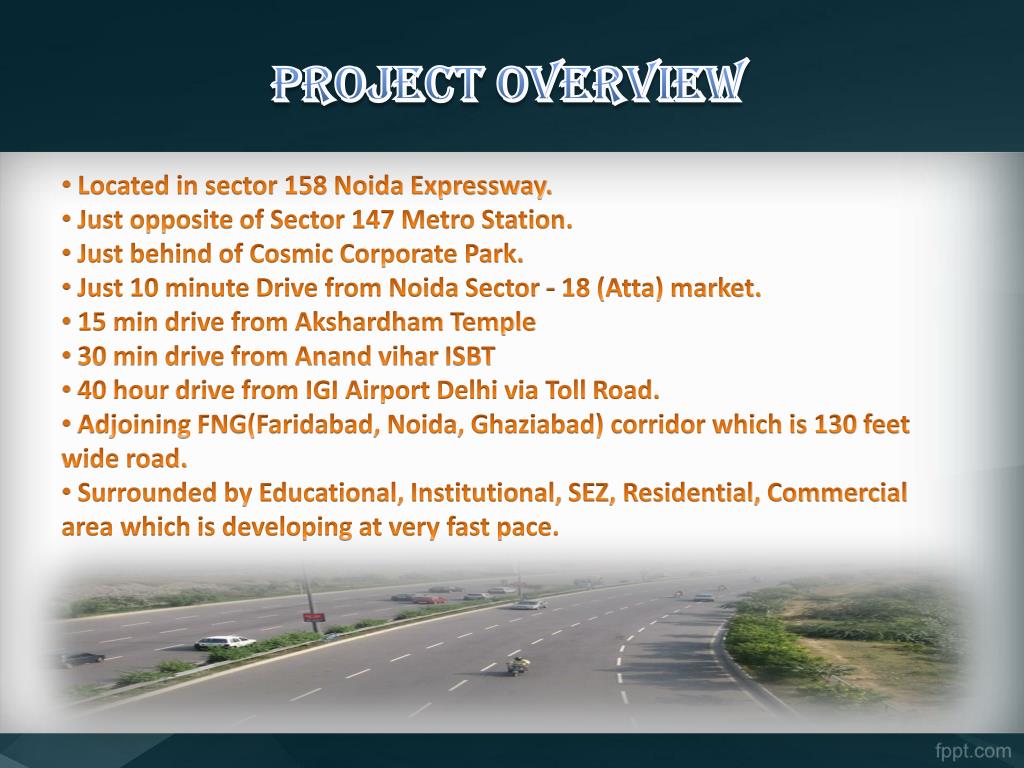 PROJECT OVERVIEW

• Located in sector 158 Noida Expressway.
• Just opposite of Sector 147 Metro Station.
• Just behind of Cosmic Corporate Park.
• Just 10 minute Drive from Noida Sector - 18 (Atta) market.
• 15 min drive from Akshardham Temple
• 30 min drive from Anand vihar ISBT
• 40 hour drive from IGI Airport Delhi via Toll Road.
• Adjoining FNG(Faridabad, Noida, Ghaziabad) corridor which is 130 feet wide road.
• Surrounded by Educational, Institutional, SEZ, Residential, Commercial area which is developing at very fast pace.

fppt.com